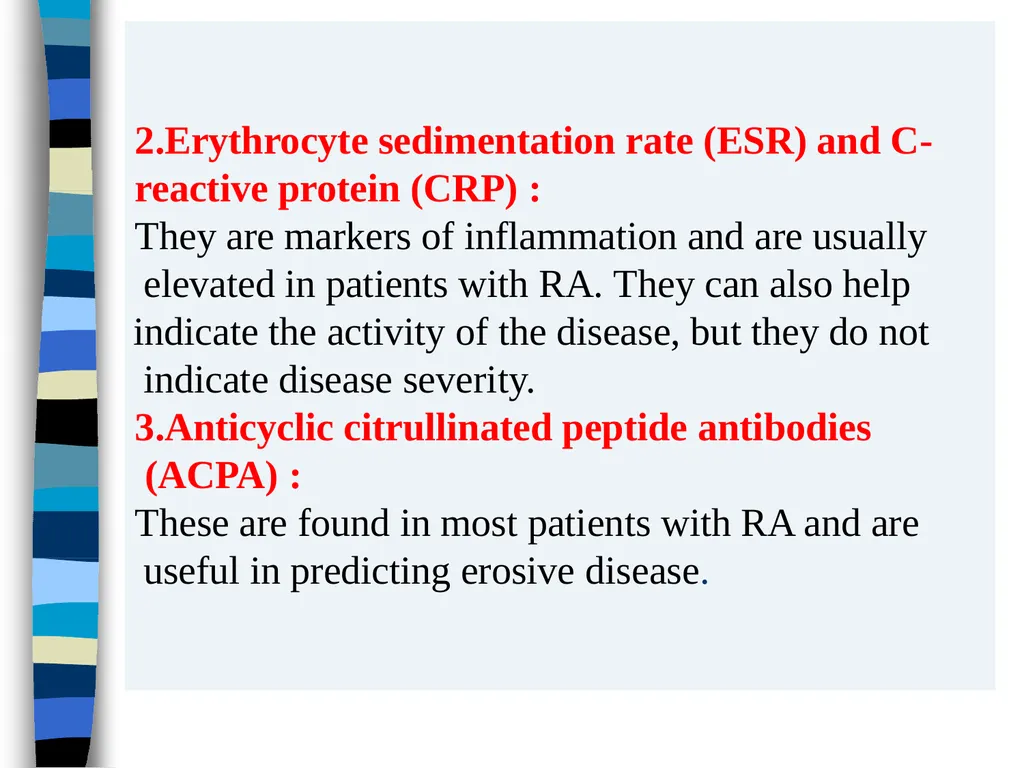 2.Erythrocyte sedimentation rate (ESR) and C-reactive protein (CRP) :

They are markers of inflammation and are usually elevated in patients with RA. They can also help indicate the activity of the disease, but they do not indicate disease severity.

3.Anticyclic citrullinated peptide antibodies (ACPA) :

These are found in most patients with RA and are useful in predicting erosive disease.